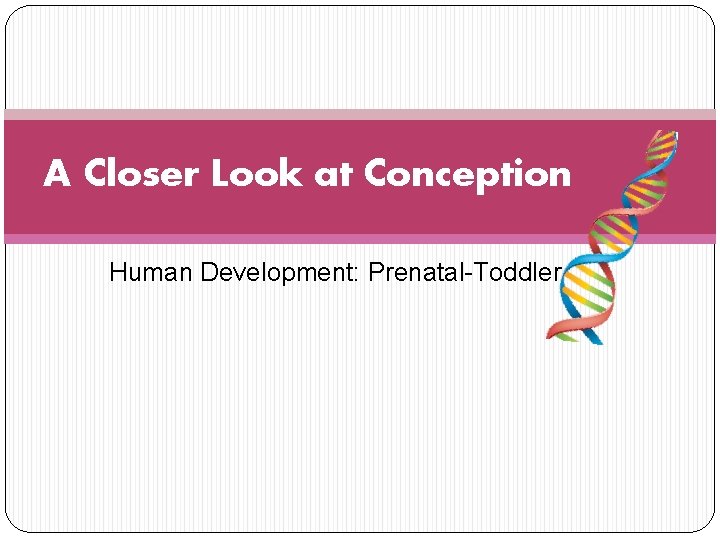 A Closer Look at Conception

Human Development: Prenatal-Toddler